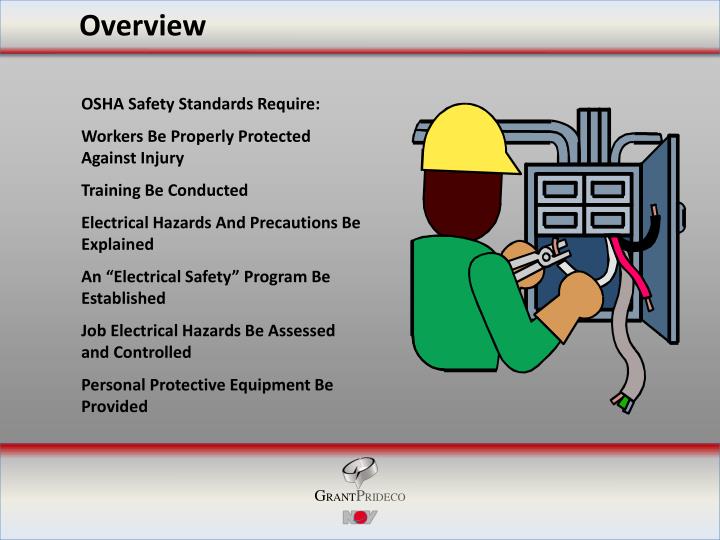 Overview

OSHA Safety Standards Require:

Workers Be Properly Protected Against Injury

Training Be Conducted

Electrical Hazards And Precautions Be Explained

An “Electrical Safety” Program Be Established

Job Electrical Hazards Be Assessed and Controlled

Personal Protective Equipment Be Provided

GRANTPRIDECO

NOV